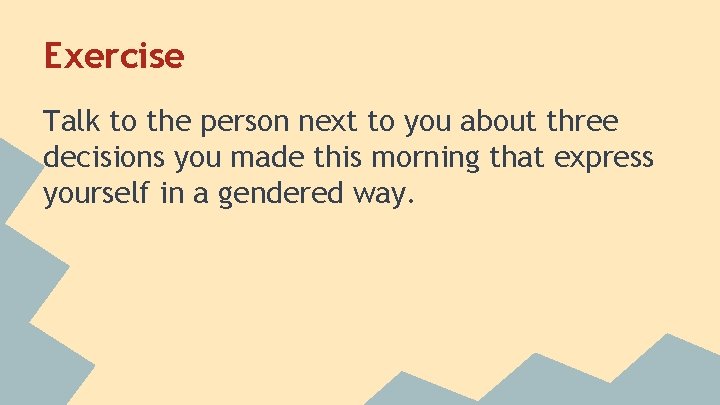 Exercise

Talk to the person next to you about three decisions you made this morning that express yourself in a gendered way.